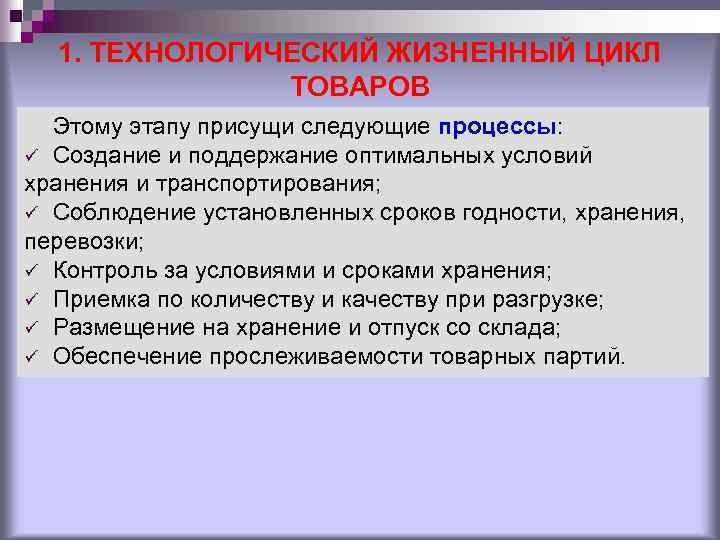 1. ТЕХНОЛОГИЧЕСКИЙ ЖИЗНЕННЫЙ ЦИКЛ ТОВАРОВ

Этому этапу присущи следующие процессы:
✓ Создание и поддержание оптимальных условий хранения и транспортирования;
✓ Соблюдение установленных сроков годности, хранения, перевозки;
✓ Контроль за условиями и сроками хранения;
✓ Приемка по количеству и качеству при разгрузке;
✓ Размещение на хранение и отпуск со склада;
✓ Обеспечение прослеживаемости товарных партий.